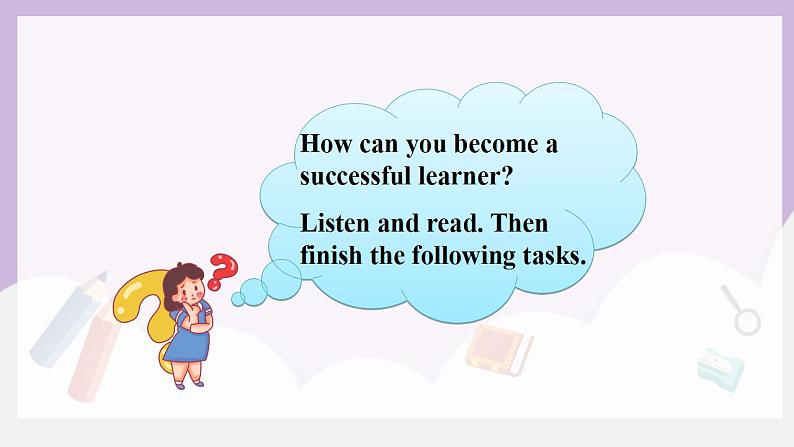 How can you become a successful learner?

Listen and read. Then finish the following tasks.